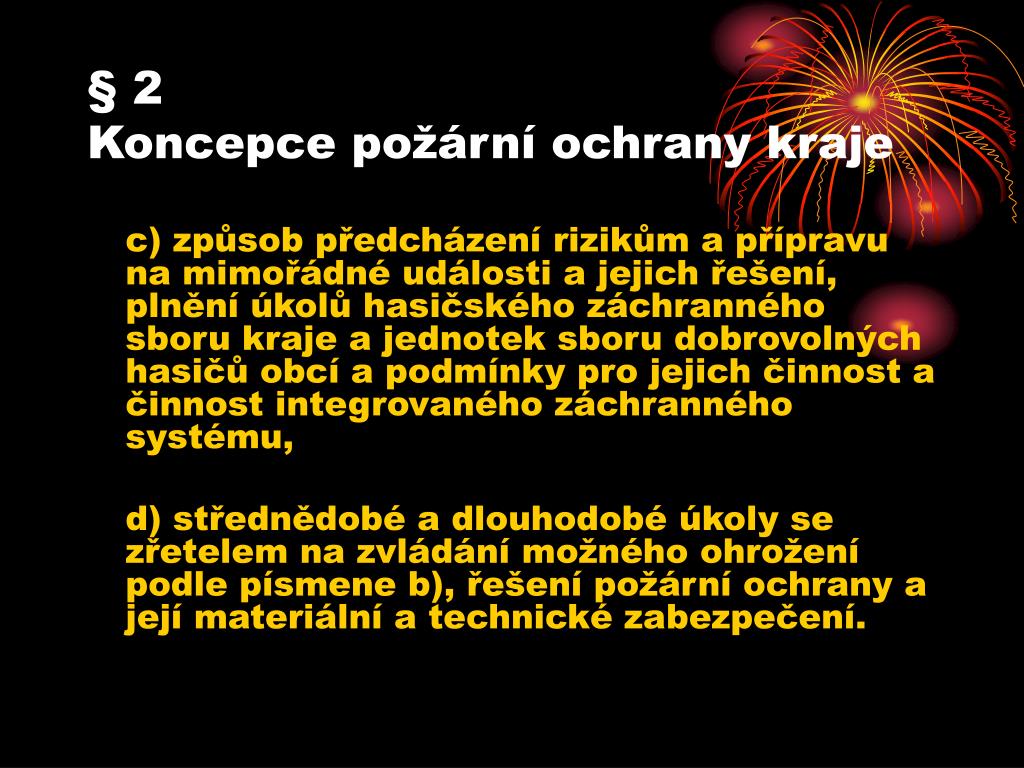 § 2
Koncepce požární ochrany kraje

c) způsob předcházení rizikům a přípravu na mimořádné události a jejich řešení, plnění úkolů hasičského záchranného sboru kraje a jednotek sboru dobrovolných hasičů obcí a podmínky pro jejich činnost a činnost integrovaného záchranného systému,

d) střednědobé a dlouhodobé úkoly se zřetelem na zvládání možného ohrožení podle písmene b), řešení požární ochrany a její materiální a technické zabezpečení.